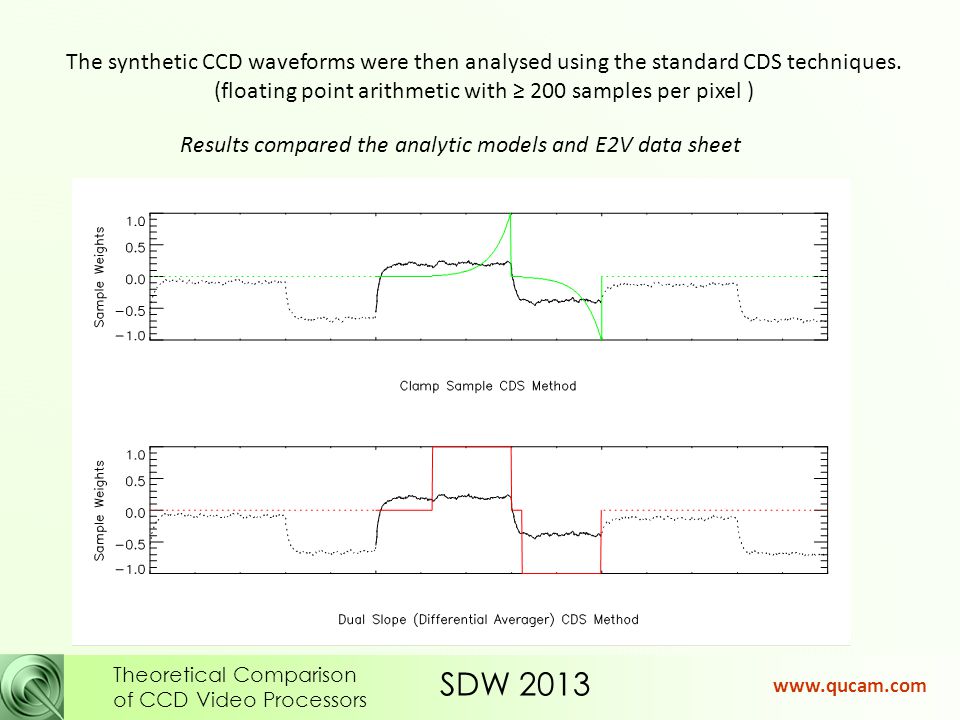 The synthetic CCD waveforms were then analysed using the standard CDS techniques.
(floating point arithmetic with ≥ 200 samples per pixel )

Results compared the analytic models and E2V data sheet

Sample Weights
1.0
0.5
0.0
−0.5
−1.0

Clamp Sample CDS Method

Sample Weights
1.0
0.5
0.0
−0.5
−1.0

Dual Slope (Differential Averager) CDS Method

Theoretical Comparison of CCD Video Processors

SDW 2013

www.qucam.com